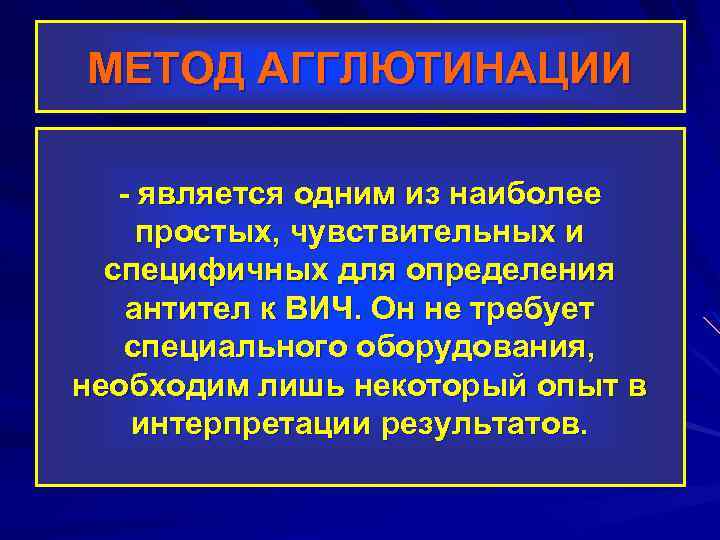 МЕТОД АГГЛЮТИНАЦИИ

- является одним из наиболее простых, чувствительных и специфичных для определения антител к ВИЧ. Он не требует специального оборудования, необходим лишь некоторый опыт в интерпретации результатов.